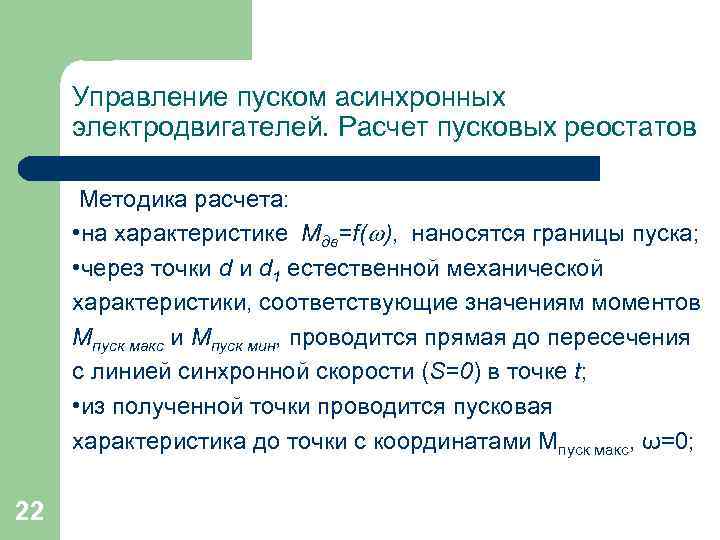 Управление пуском асинхронных электродвигателей. Расчет пусковых реостатов

Методика расчета:

•на характеристике $M_{дв}=f(\omega)$, наносятся границы пуска;

•через точки $d$ и $d_1$ естественной механической характеристики, соответствующие значениям моментов $M_{пуск\ макс}$ и $M_{пуск\ мин}$, проводится прямая до пересечения с линией синхронной скорости ($S=0$) в точке $t$;

•из полученной точки проводится пусковая характеристика до точки с координатами $M_{пуск\ макс}$, $\omega=0$;

22